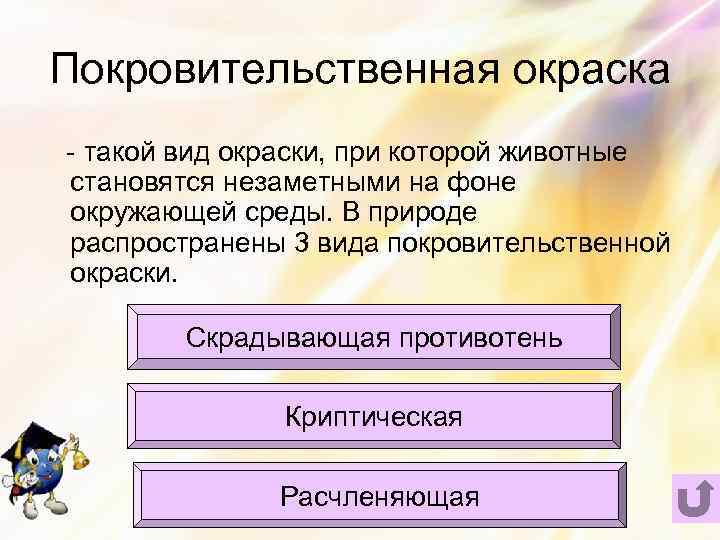 Покровительственная окраска

- такой вид окраски, при которой животные становятся незаметными на фоне окружающей среды. В природе распространены 3 вида покровительственной окраски.

Скрадывающая противотень

Криптическая

Расчленяющая